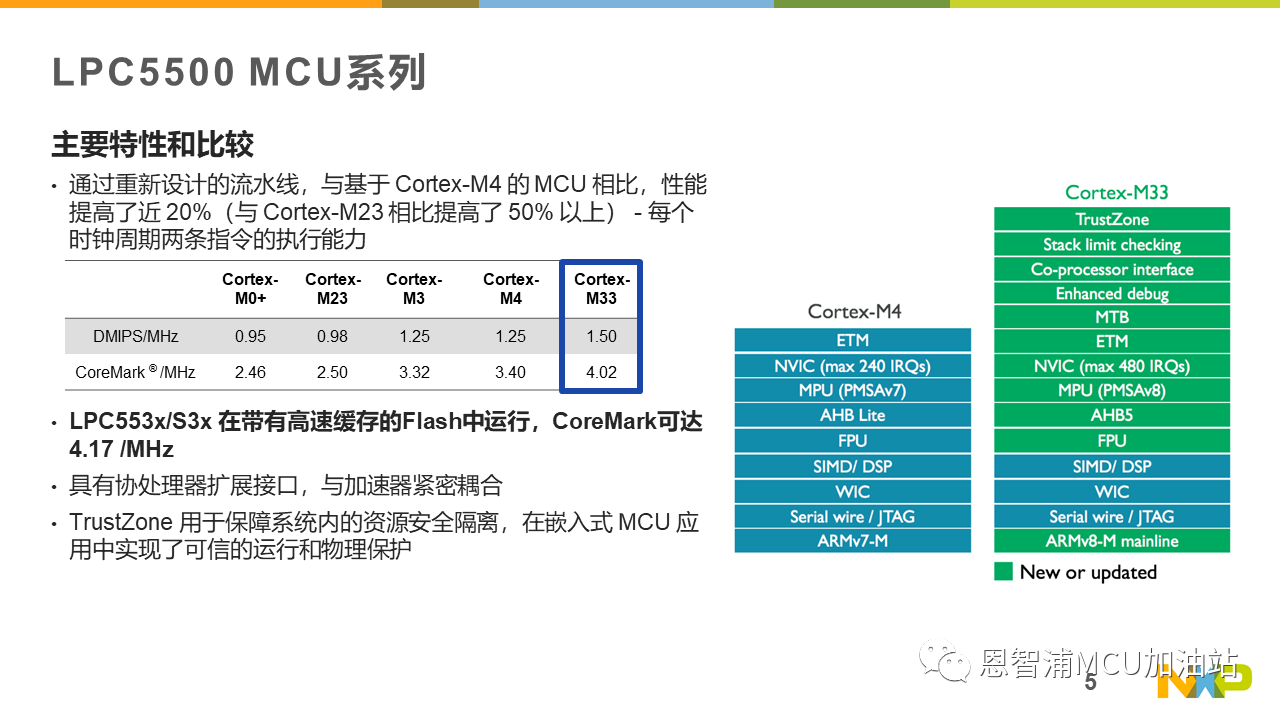 LPC5500 MCU系列

主要特性和比较

• 通过重新设计的流水线，与基于 Cortex-M4 的 MCU 相比，性能提高了近 20%（与 Cortex-M23 相比提高了 50% 以上） - 每个时钟周期两条指令的执行能力

| | Cortex-M0+ | Cortex-M23 | Cortex-M3 | Cortex-M4 | Cortex-M33 |
|---|---|---|---|---|---|
| DMIPS/MHz | 0.95 | 0.98 | 1.25 | 1.25 | 1.50 |
| CoreMark ® /MHz | 2.46 | 2.50 | 3.32 | 3.40 | 4.02 |

• LPC553x/S3x 在带有高速缓存的Flash中运行，CoreMark可达 4.17 /MHz

• 具有协处理器扩展接口，与加速器紧密耦合

• TrustZone 用于保障系统内的资源安全隔离，在嵌入式 MCU 应用中实现了可信的运行和物理保护

Cortex-M4
ETM
NVIC (max 240 IRQs)
MPU (PMSAv7)
AHB Lite
FPU
SIMD/ DSP
WIC
Serial wire / JTAG
ARMv7-M

Cortex-M33
TrustZone
Stack limit checking
Co-processor interface
Enhanced debug
MTB
ETM
NVIC (max 480 IRQs)
MPU (PMSAv8)
AHB5
FPU
SIMD/ DSP
WIC
Serial wire / JTAG
ARMv8-M mainline

New or updated

恩智浦MCU加油站

5

NXP